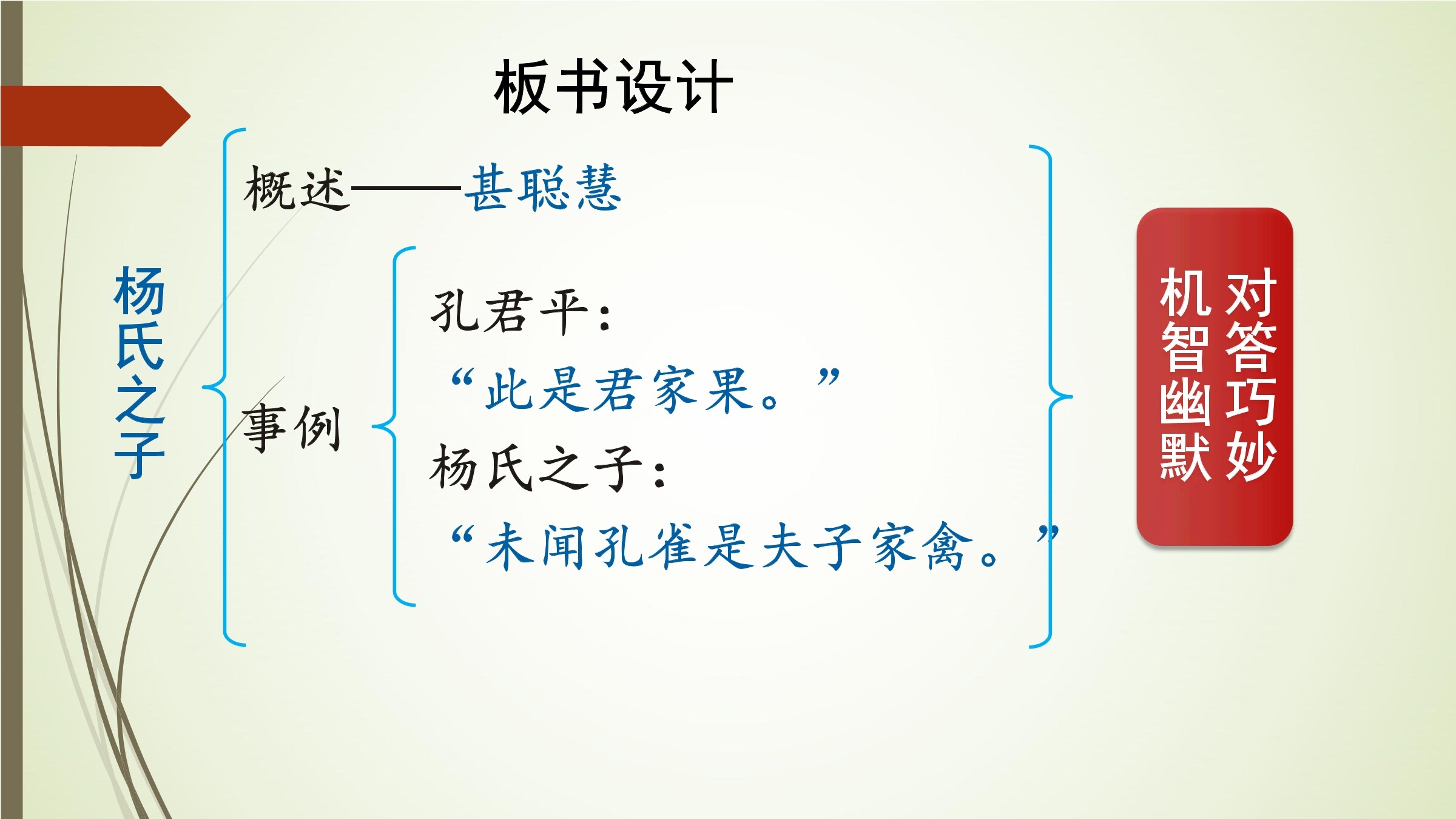 板书设计

杨氏之子

概述——甚聪慧

事例

孔君平：
“此是君家果。”
杨氏之子：
“未闻孔雀是夫子家禽。”

对答巧妙
机智幽默